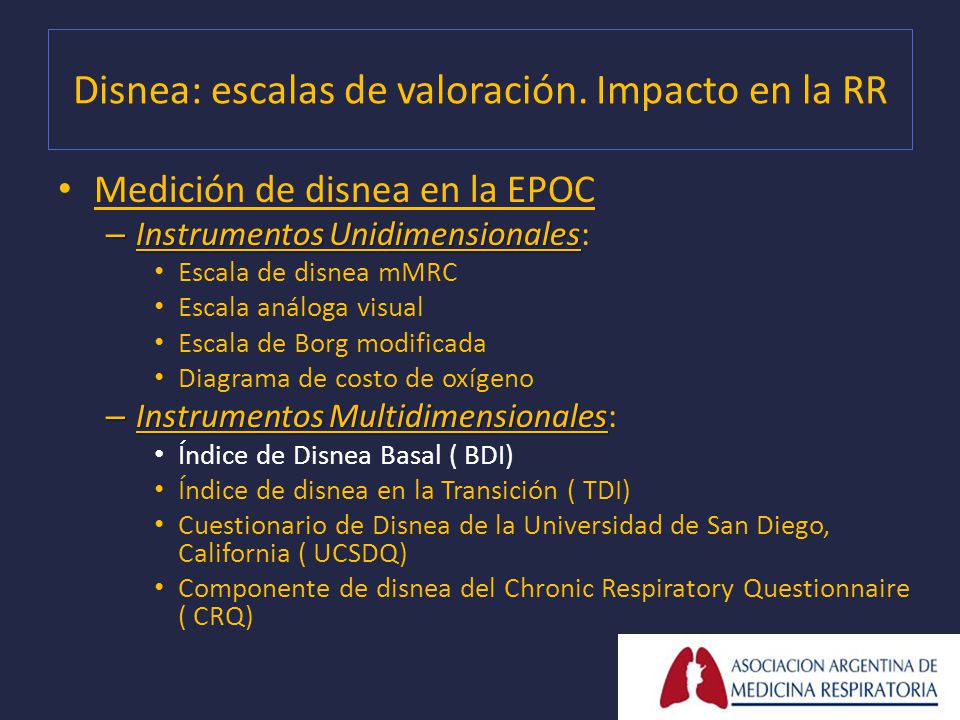 Disnea: escalas de valoración. Impacto en la RR

• Medición de disnea en la EPOC
– Instrumentos Unidimensionales:
• Escala de disnea mMRC
• Escala análoga visual
• Escala de Borg modificada
• Diagrama de costo de oxígeno
– Instrumentos Multidimensionales:
• Índice de Disnea Basal ( BDI)
• Índice de disnea en la Transición ( TDI)
• Cuestionario de Disnea de la Universidad de San Diego, California ( UCSDQ)
• Componente de disnea del Chronic Respiratory Questionnaire ( CRQ)

ASOCIACION ARGENTINA DE MEDICINA RESPIRATORIA